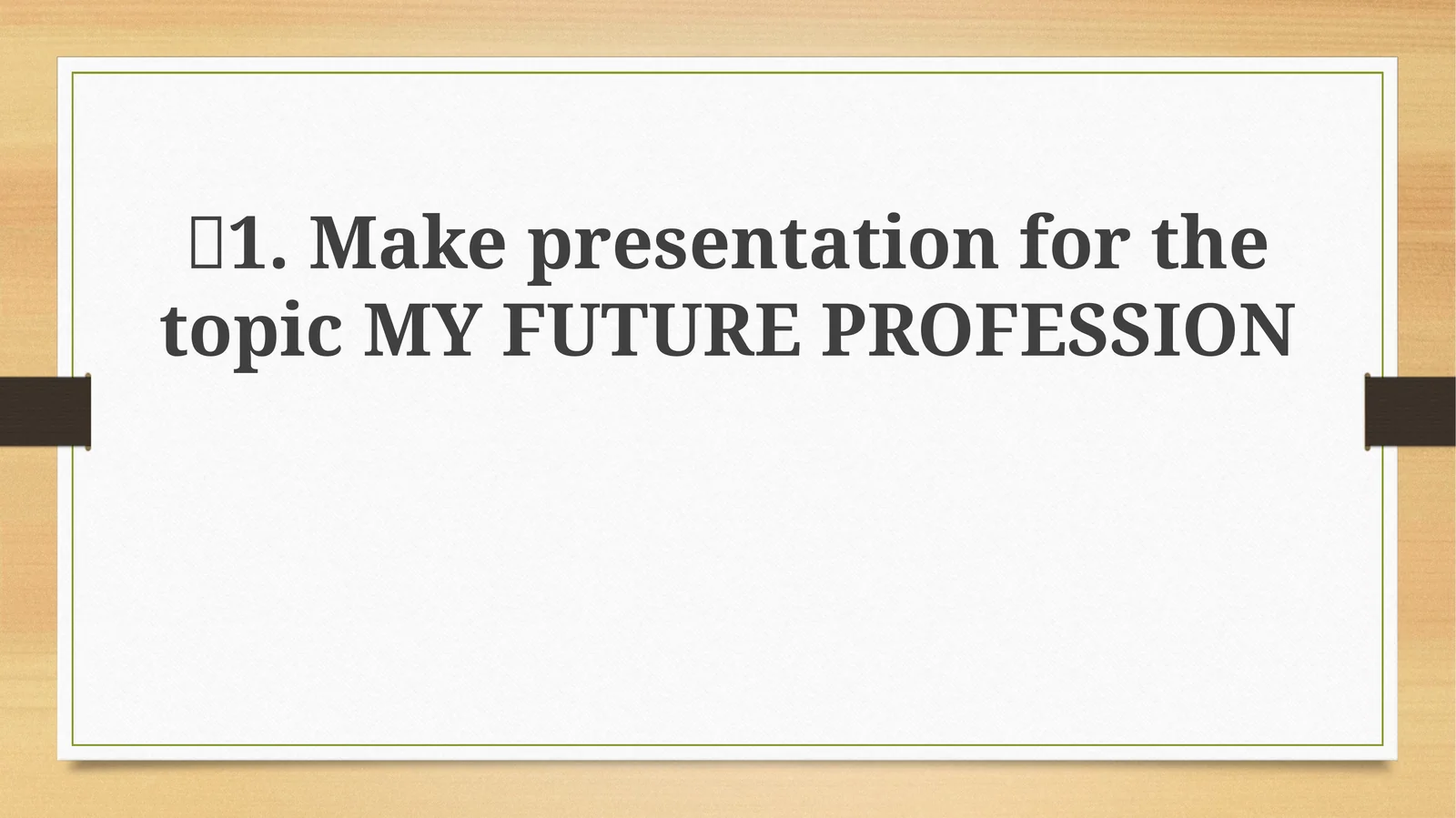 1. Make presentation for the topic MY FUTURE PROFESSION